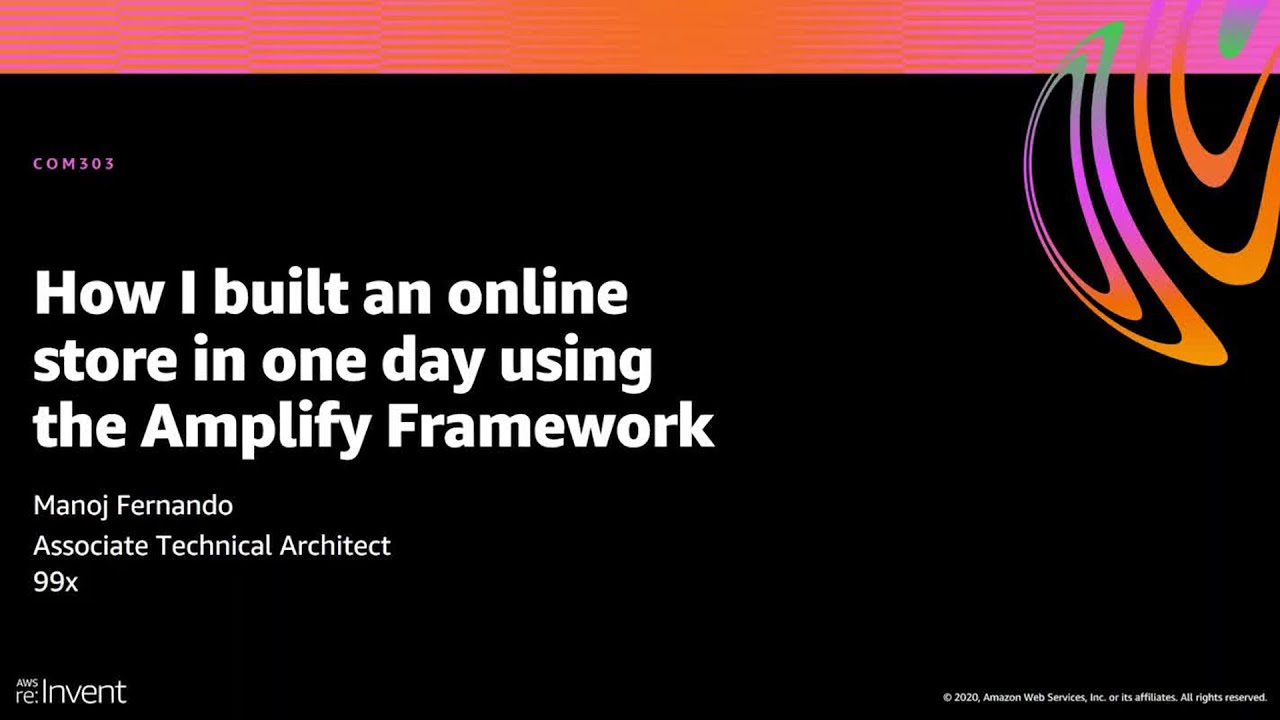 COM303

How I built an online store in one day using the Amplify Framework

Manoj Fernando
Associate Technical Architect
99x

AWS re:Invent

© 2020, Amazon Web Services, Inc. or its affiliates. All rights reserved.